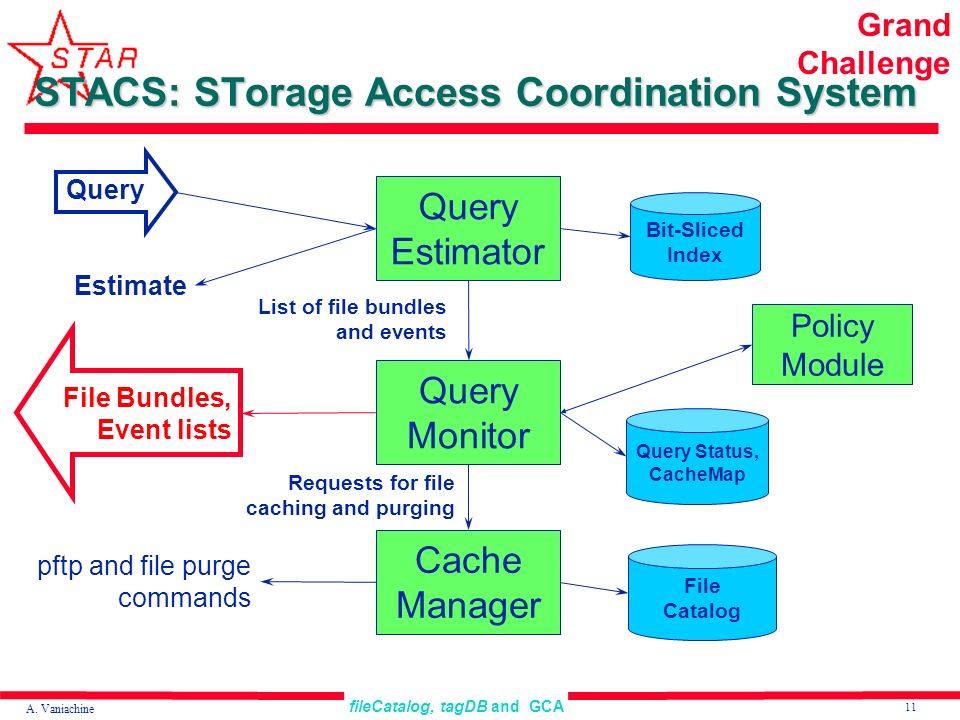 STAR

Grand Challenge

STACS: STorage Access Coordination System

Query

Estimate

Query Estimator

Bit-Sliced Index

List of file bundles and events

Policy Module

File Bundles, Event lists

Query Monitor

Query Status, CacheMap

Requests for file caching and purging

pftp and file purge commands

Cache Manager

File Catalog

A. Vaniachine

fileCatalog, tagDB and GCA

11